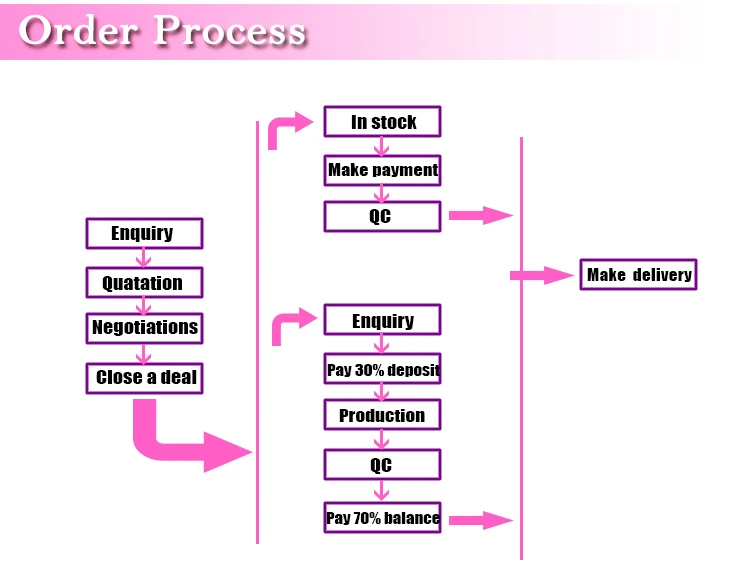 Order Process

Enquiry
Quatation
Negotiations
Close a deal

In stock
Make payment
QC

Enquiry
Pay 30% deposit
Production
QC
Pay 70% balance

Make delivery